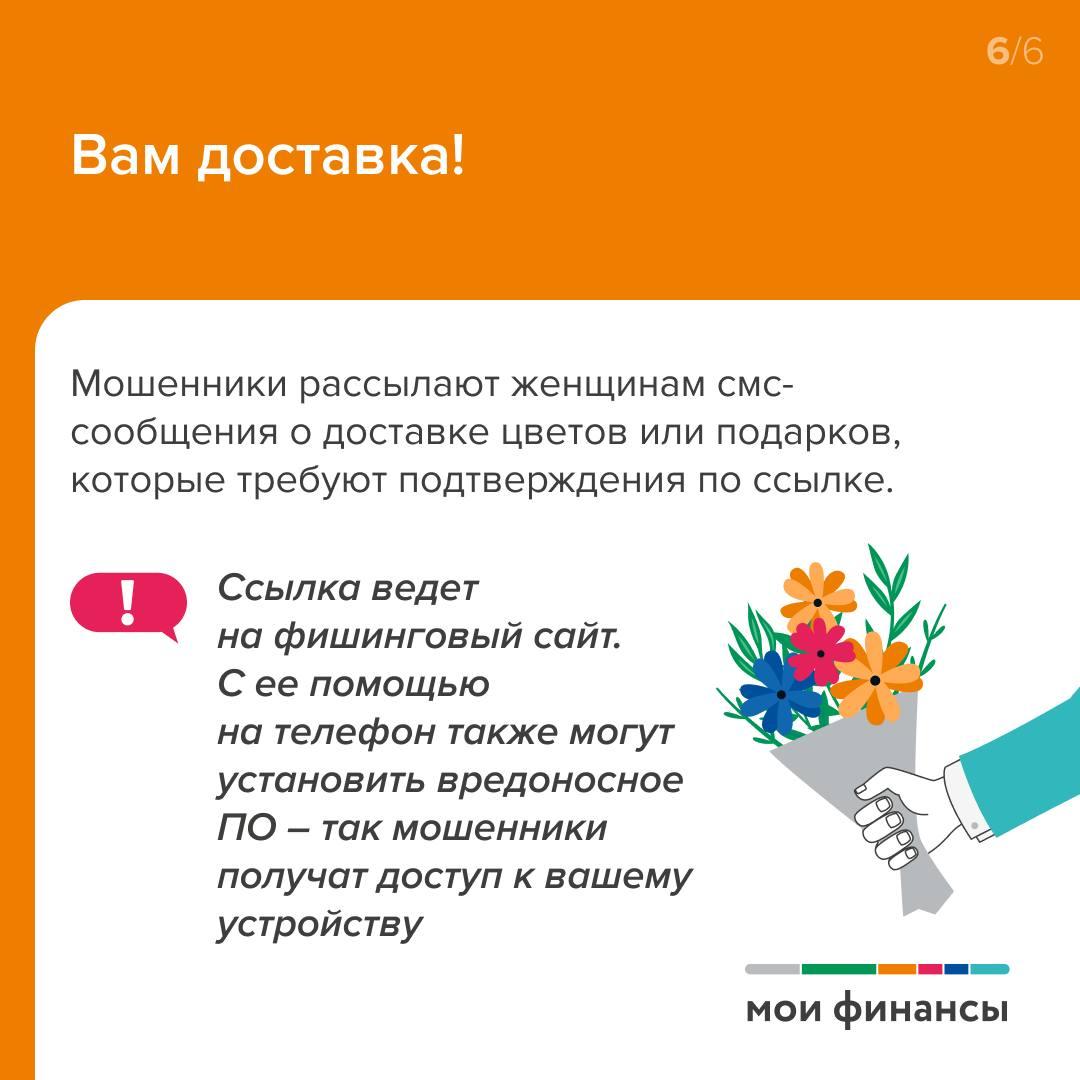 6/6

Вам доставка!

Мошенники рассылают женщинам смс-сообщения о доставке цветов или подарков, которые требуют подтверждения по ссылке.

!

Ссылка ведет на фишинговый сайт. С ее помощью на телефон также могут установить вредоносное ПО – так мошенники получат доступ к вашему устройству

мои финансы